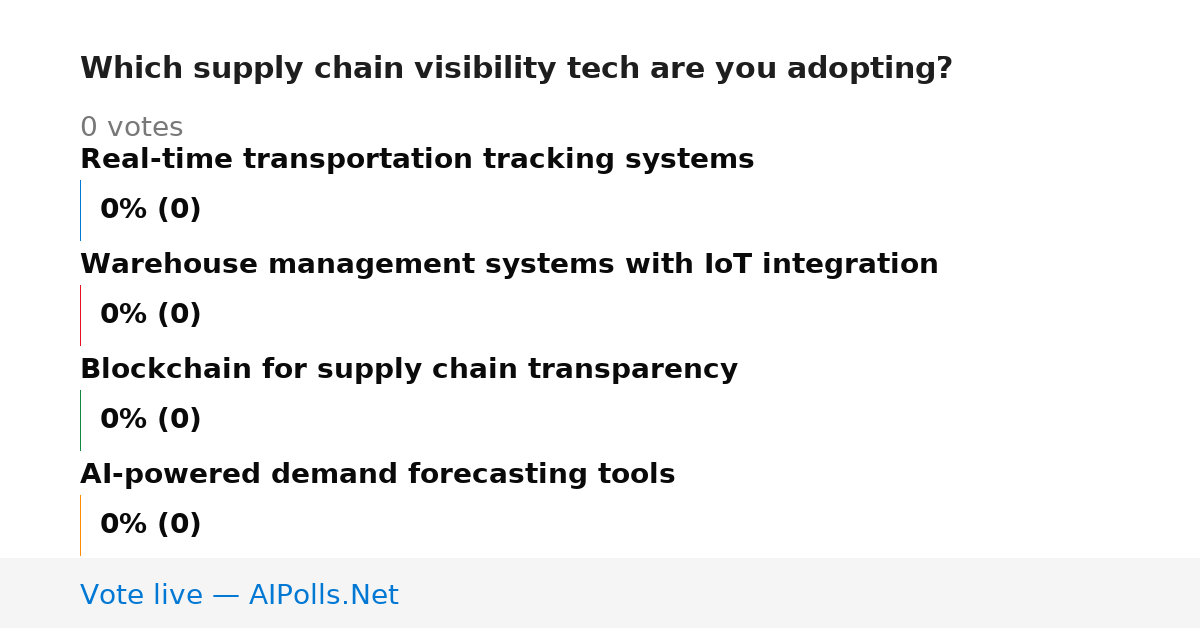 Which supply chain visibility tech are you adopting?

0 votes

Real-time transportation tracking systems

0% (0)

Warehouse management systems with IoT integration

0% (0)

Blockchain for supply chain transparency

0% (0)

AI-powered demand forecasting tools

0% (0)

Vote live — AIPolls.Net